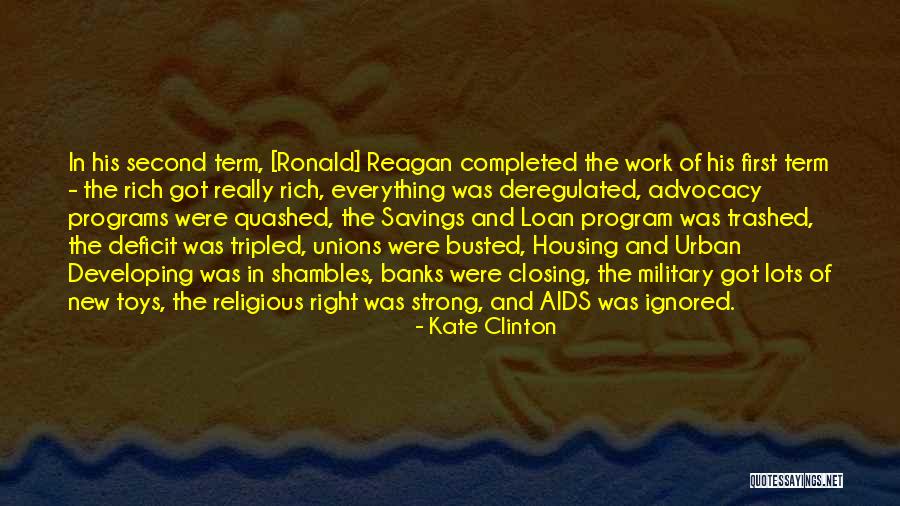 In his second term, [Ronald] Reagan completed the work of his first term - the rich got really rich, everything was deregulated, advocacy programs were quashed, the Savings and Loan program was trashed, the deficit was tripled, unions were busted, Housing and Urban Developing was in shambles, banks were closing, the military got lots of new toys, the religious right was strong, and AIDS was ignored.

- Kate Clinton

QUOTESSAYINGS.NET